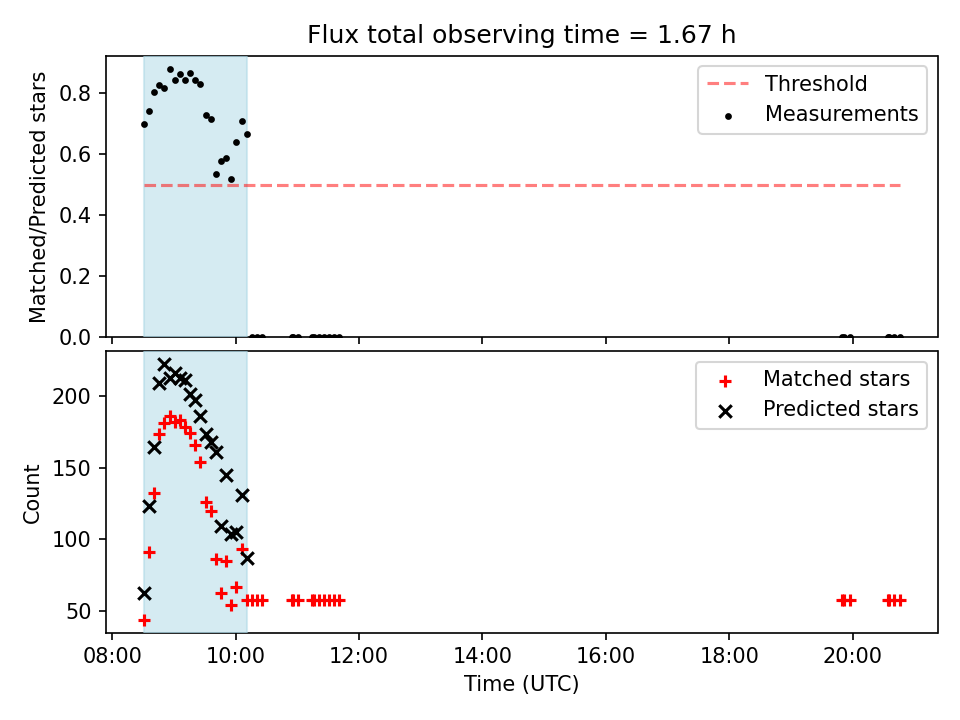 Flux total observing time = 1.67 h

Matched/Predicted stars

0.8
0.6
0.4
0.2
0.0

Threshold
Measurements

Count

200
150
100
50

Matched stars
Predicted stars

08:00
10:00
12:00
14:00
16:00
18:00
20:00

Time (UTC)